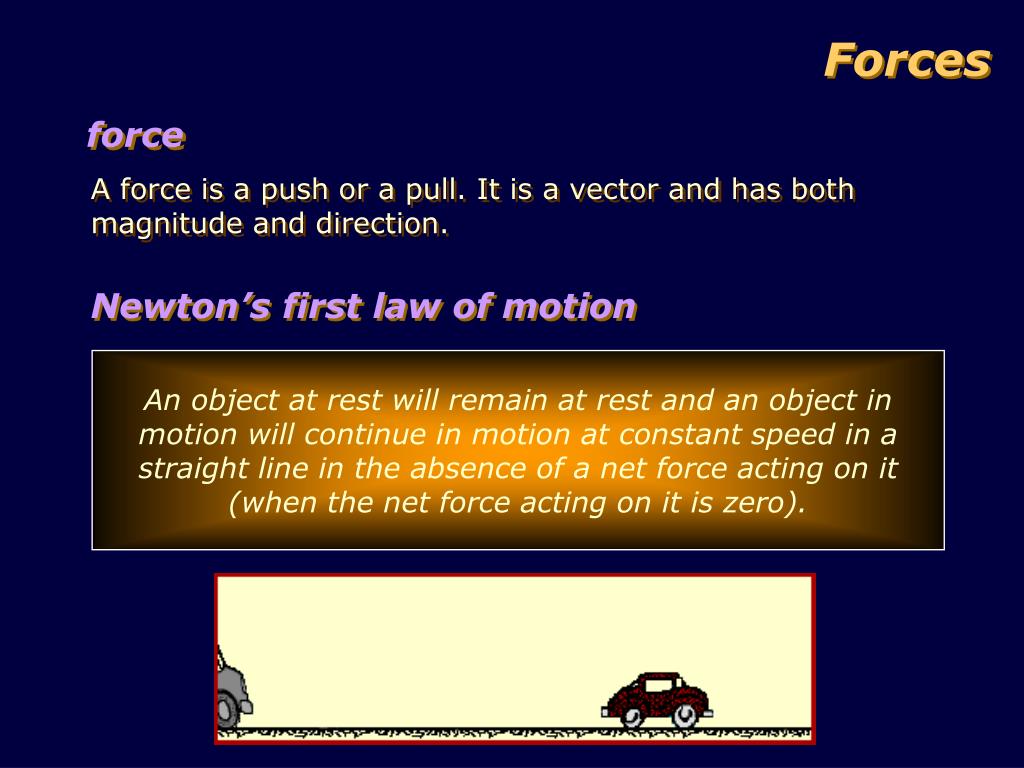 Forces

force

A force is a push or a pull. It is a vector and has both magnitude and direction.

Newton’s first law of motion

An object at rest will remain at rest and an object in motion will continue in motion at constant speed in a straight line in the absence of a net force acting on it (when the net force acting on it is zero).